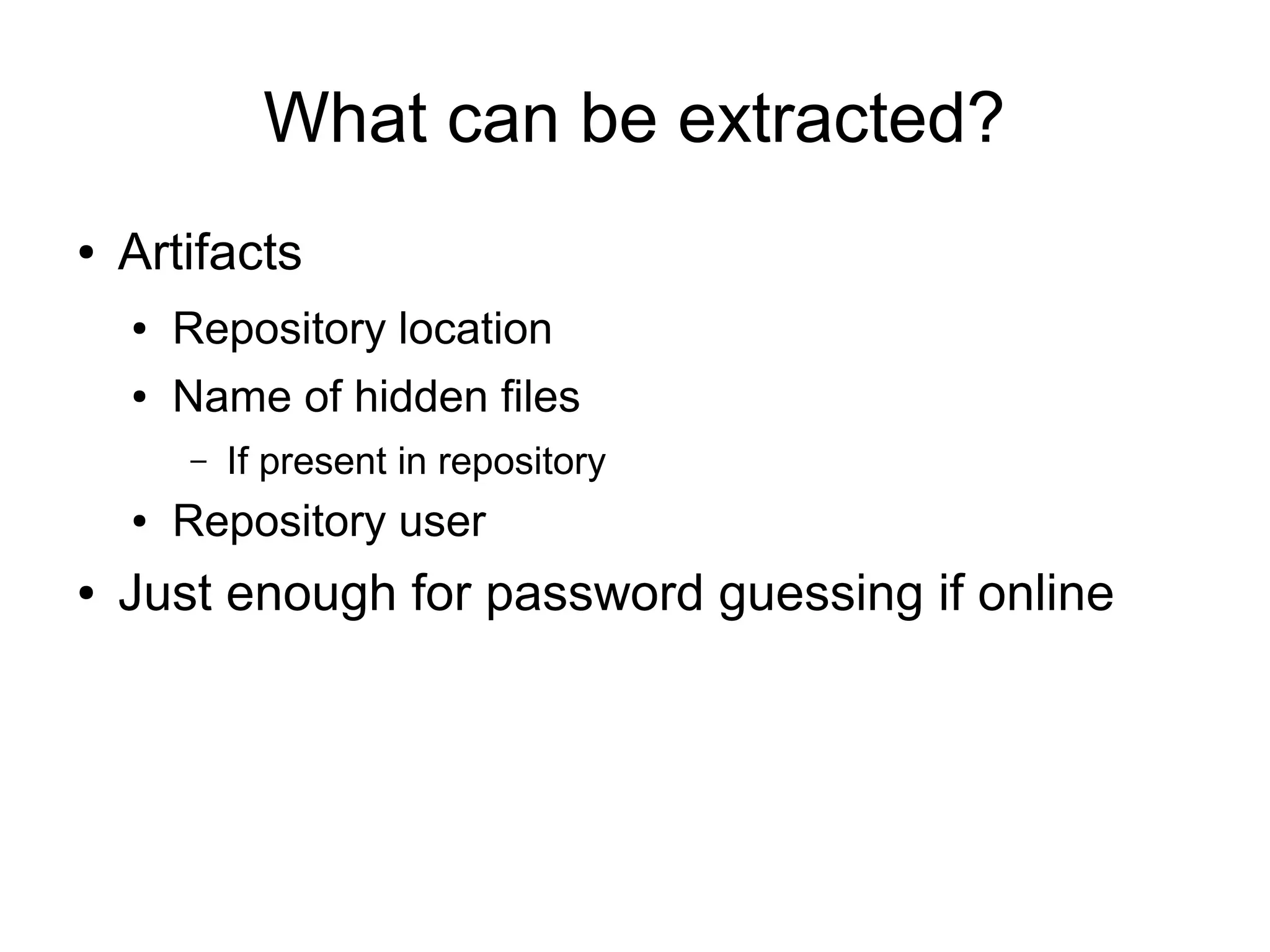 What can be extracted?

• Artifacts
  • Repository location
  • Name of hidden files
    – If present in repository
  • Repository user
• Just enough for password guessing if online